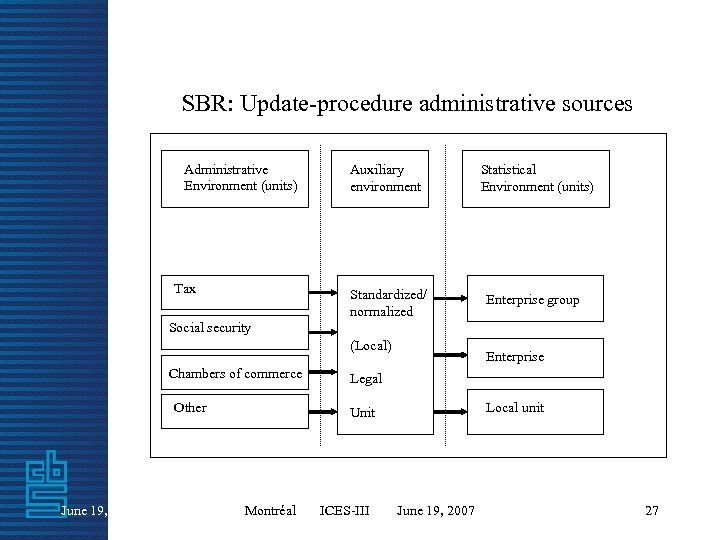 SBR: Update-procedure administrative sources

Administrative Environment (units)

Auxiliary environment

Statistical Environment (units)

Tax

Social security

Chambers of commerce

Other

Standardized/ normalized

(Local)

Legal

Unit

Enterprise group

Enterprise

Local unit

June 19,

Montréal ICES-III June 19, 2007

27